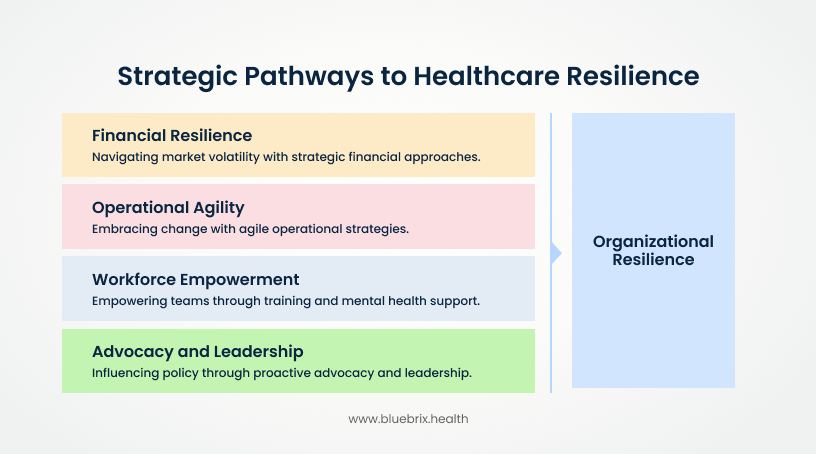 Strategic Pathways to Healthcare Resilience

Financial Resilience
Navigating market volatility with strategic financial approaches.

Operational Agility
Embracing change with agile operational strategies.

Workforce Empowerment
Empowering teams through training and mental health support.

Advocacy and Leadership
Influencing policy through proactive advocacy and leadership.

Organizational Resilience

www.bluebrix.health